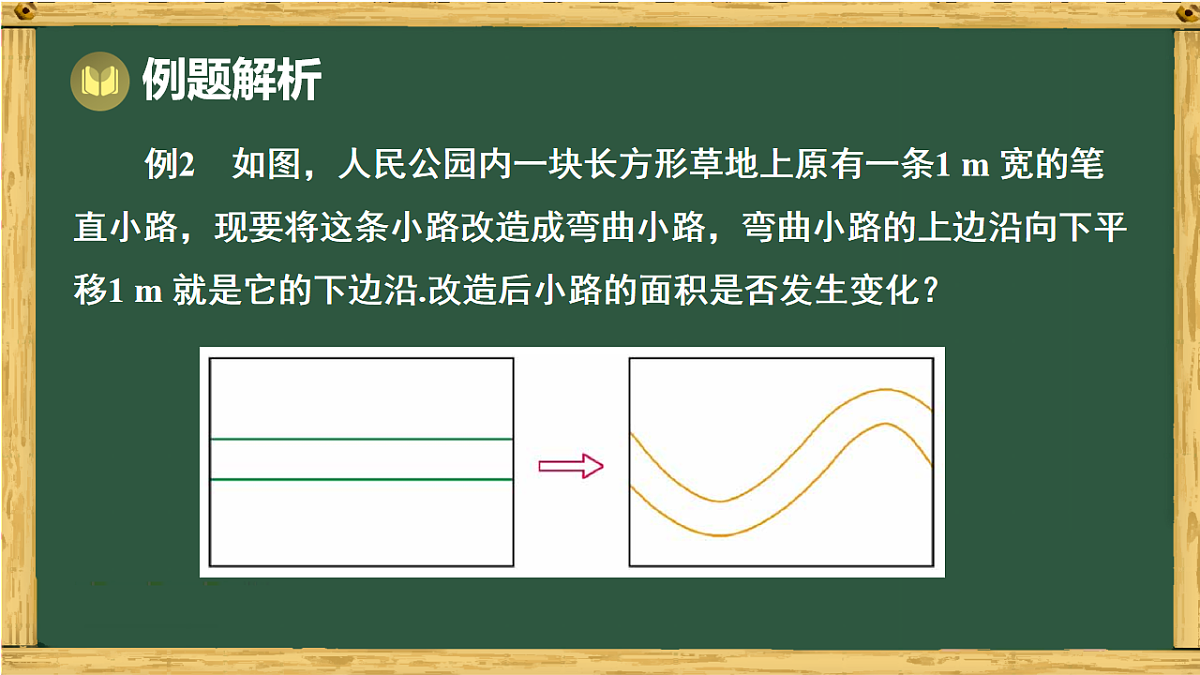 例题解析

例2　如图，人民公园内一块长方形草地上原有一条1 m 宽的笔直小路，现要将这条小路改造成弯曲小路，弯曲小路的上边沿向下平移1 m 就是它的下边沿.改造后小路的面积是否发生变化？